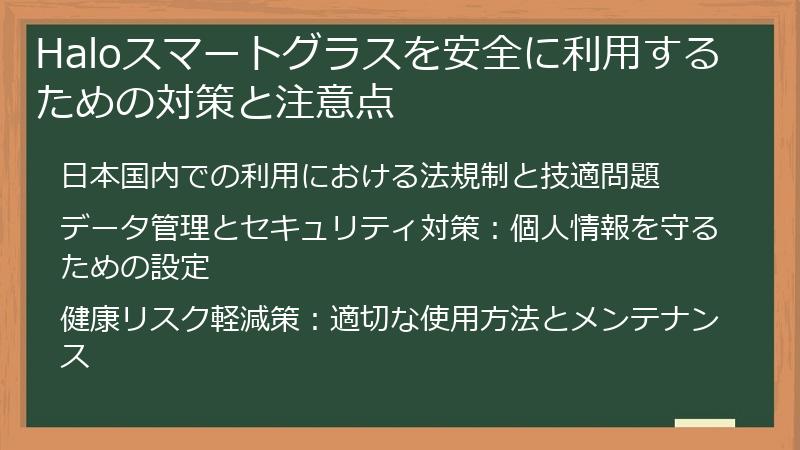 Haloスマートグラスを安全に利用するための対策と注意点

日本国内での利用における法規制と技適問題

データ管理とセキュリティ対策：個人情報を守るための設定

健康リスク軽減策：適切な使用方法とメンテナンス